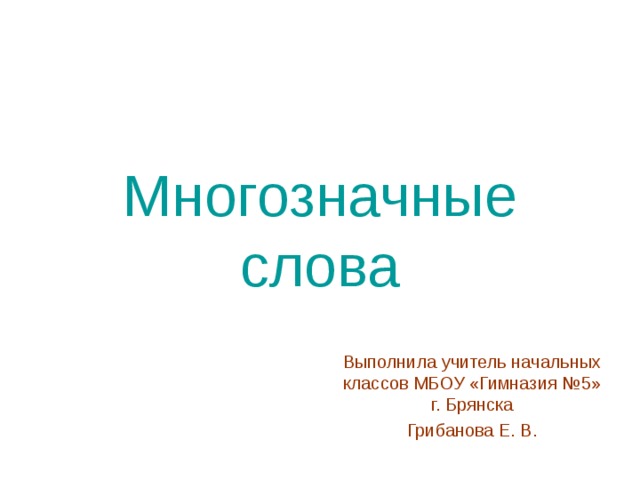 Многозначные слова

Выполнила учитель начальных классов МБОУ «Гимназия №5» г. Брянска

Грибанова Е. В.